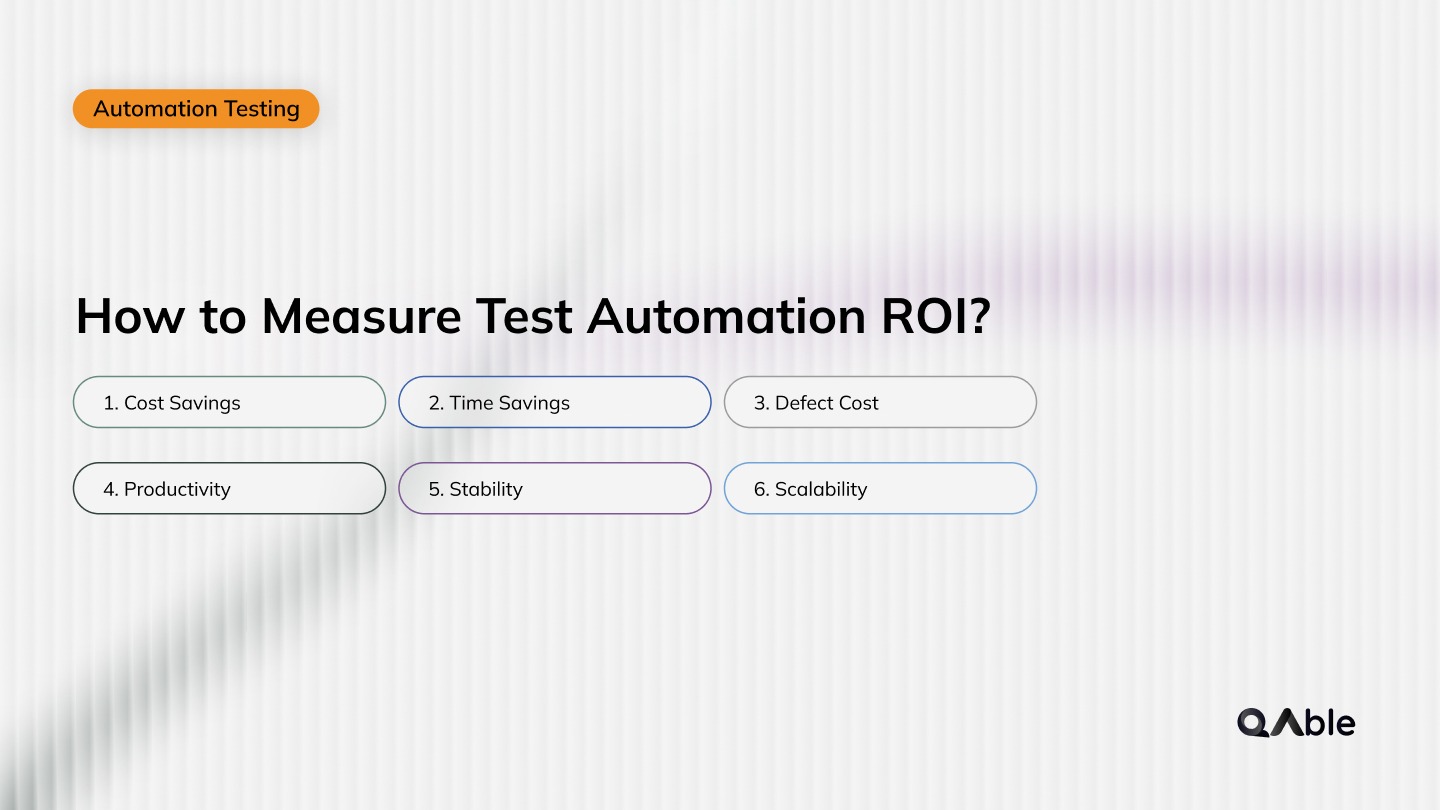 Automation Testing

How to Measure Test Automation ROI?

1. Cost Savings
2. Time Savings
3. Defect Cost
4. Productivity
5. Stability
6. Scalability

QAble